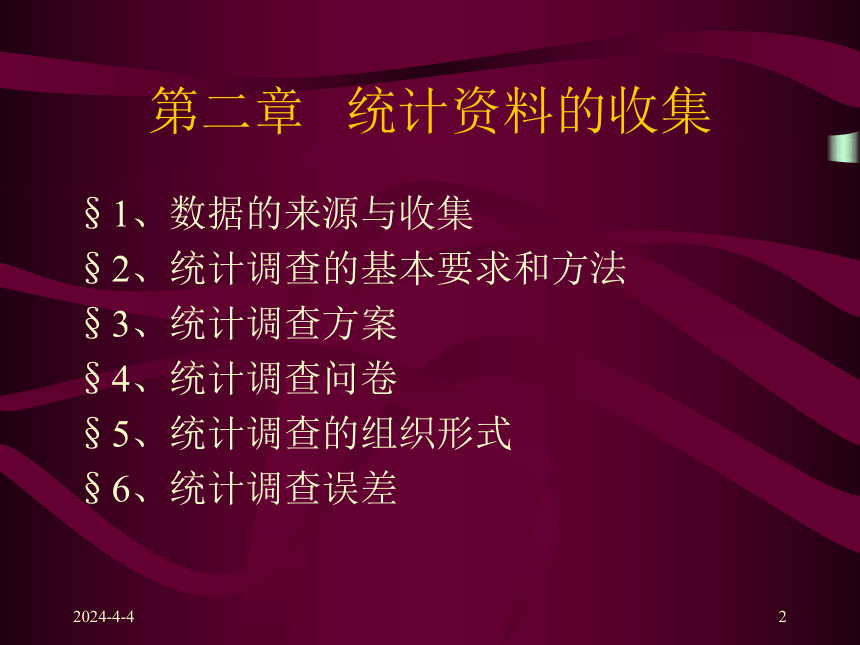 第二章　统计资料的收集

§1、数据的来源与收集
§2、统计调查的基本要求和方法
§3、统计调查方案
§4、统计调查问卷
§5、统计调查的组织形式
§6、统计调查误差

2024-4-4

2